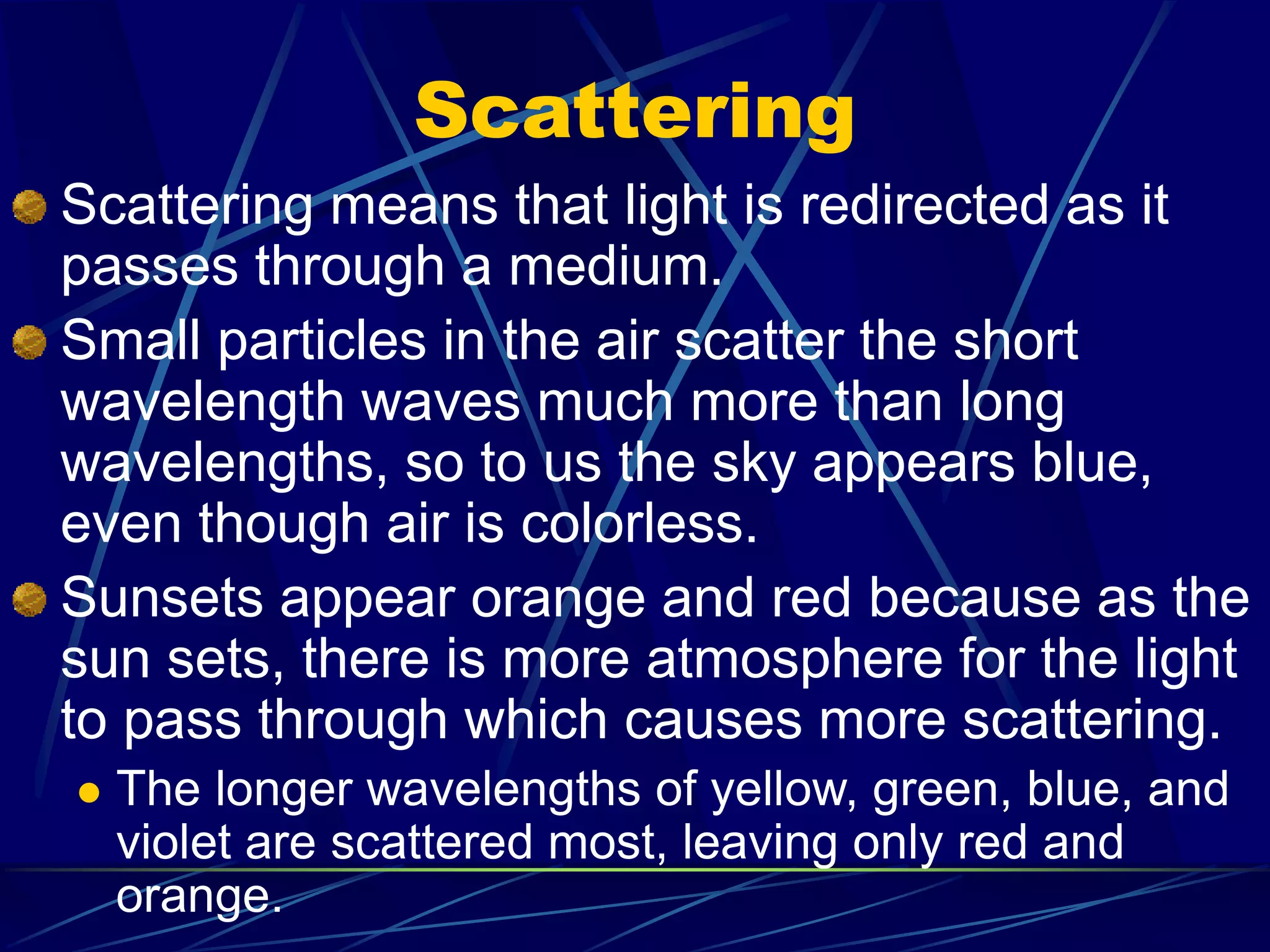 Scattering

Scattering means that light is redirected as it passes through a medium.

Small particles in the air scatter the short wavelength waves much more than long wavelengths, so to us the sky appears blue, even though air is colorless.

Sunsets appear orange and red because as the sun sets, there is more atmosphere for the light to pass through which causes more scattering.

The longer wavelengths of yellow, green, blue, and violet are scattered most, leaving only red and orange.